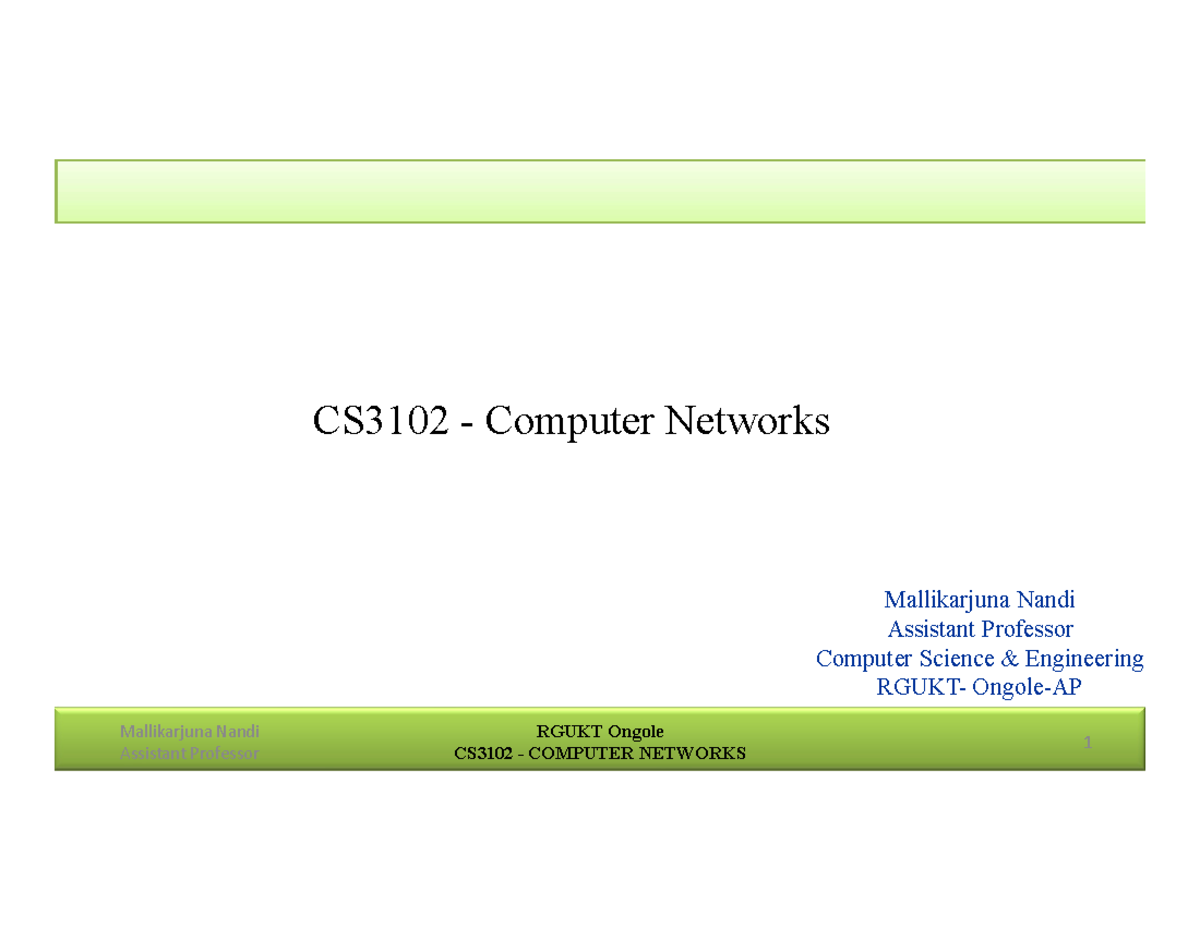 CS3102 - Computer Networks

Mallikarjuna Nandi
Assistant Professor
Computer Science & Engineering
RGUKT- Ongole-AP

Mallikarjuna Nandi
Assistant Professor

RGUKT Ongole
CS3102 - COMPUTER NETWORKS

1